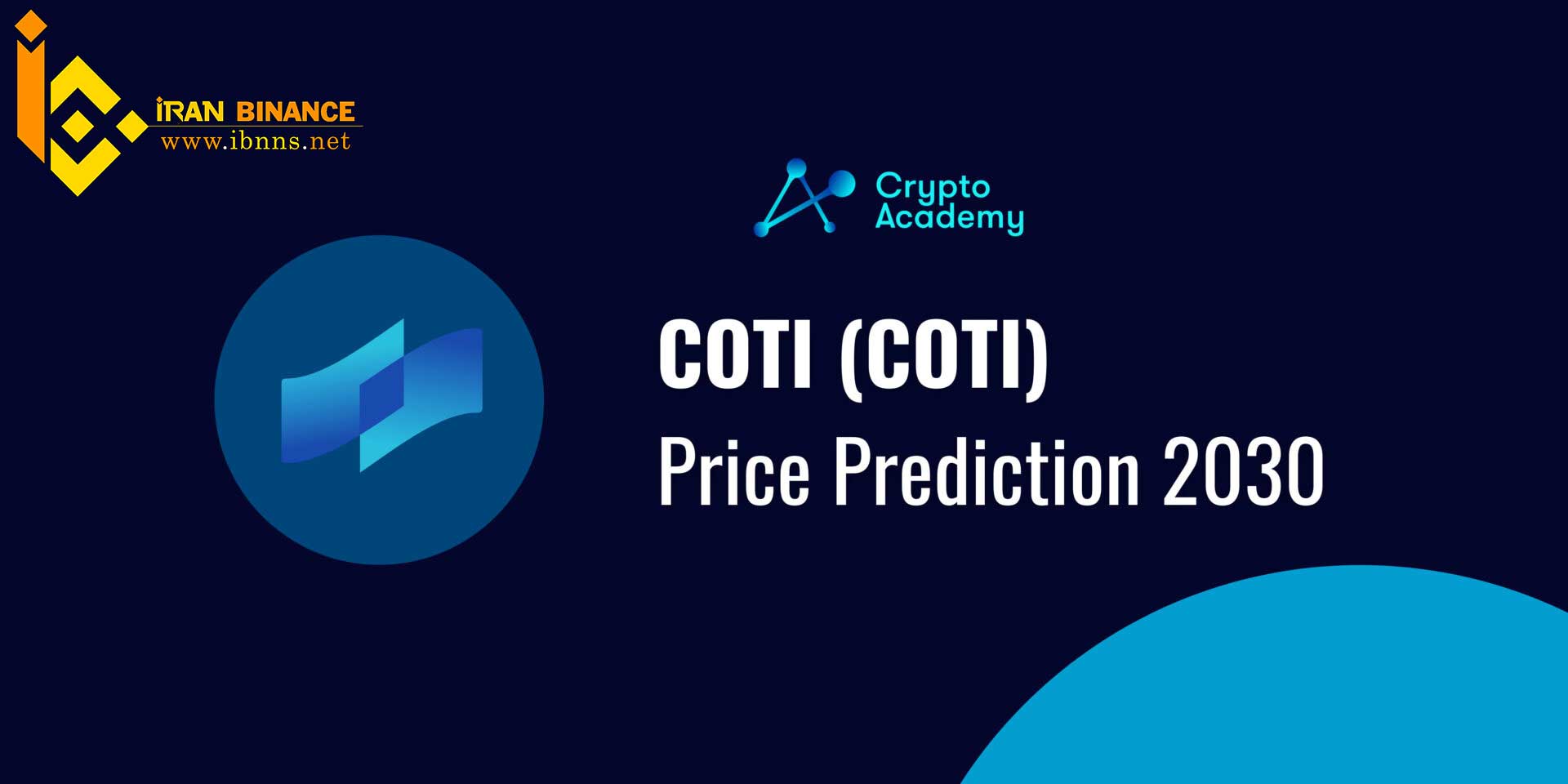 IRAN BINANCE
www.ibnns.net

Crypto Academy

COTI (COTI)
Price Prediction 2030